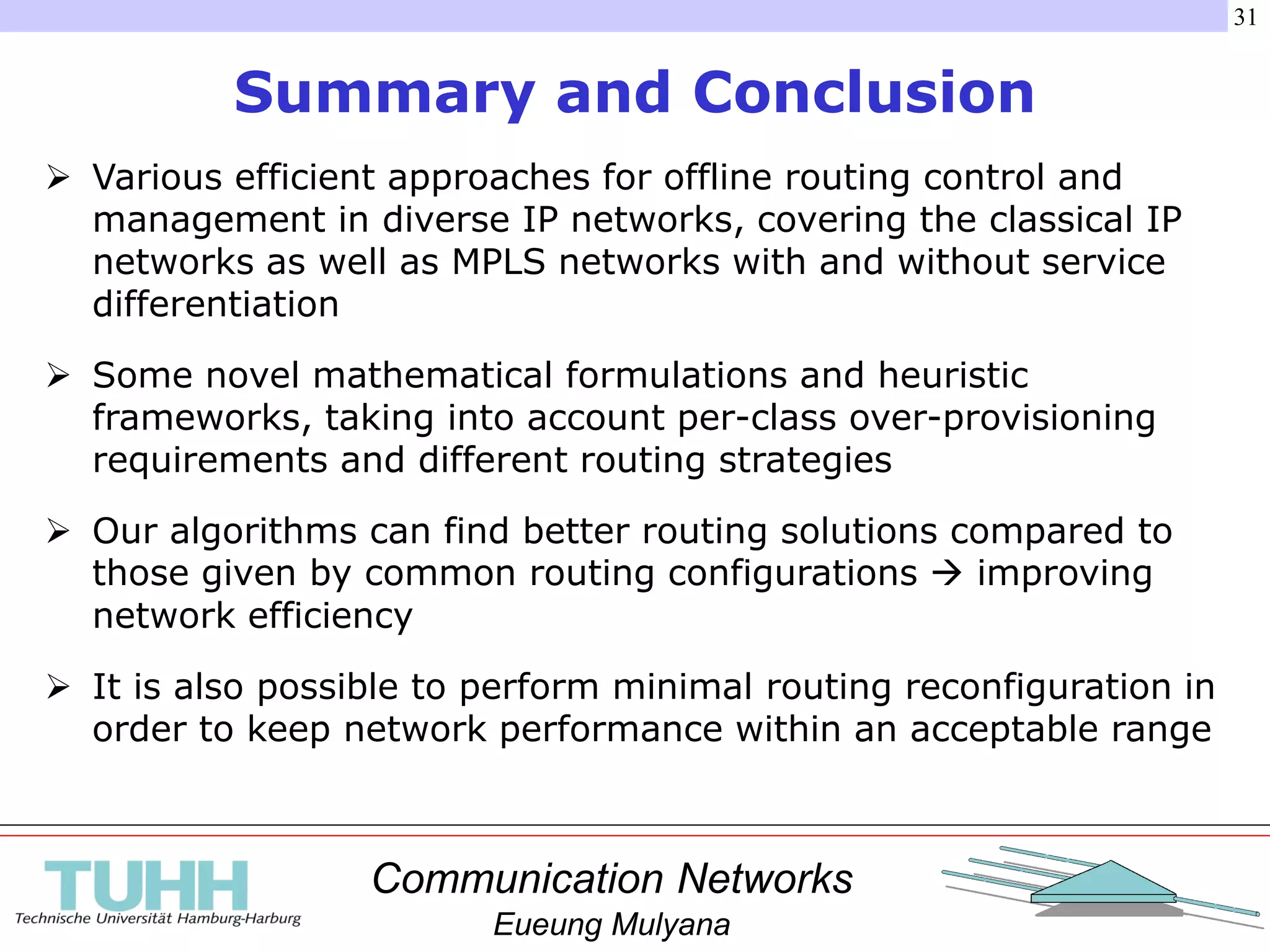 31

Summary and Conclusion

➢ Various efficient approaches for offline routing control and management in diverse IP networks, covering the classical IP networks as well as MPLS networks with and without service differentiation

➢ Some novel mathematical formulations and heuristic frameworks, taking into account per-class over-provisioning requirements and different routing strategies

➢ Our algorithms can find better routing solutions compared to those given by common routing configurations → improving network efficiency

➢ It is also possible to perform minimal routing reconfiguration in order to keep network performance within an acceptable range

TUHH
Technische Universität Hamburg-Harburg

Communication Networks
Eueung Mulyana